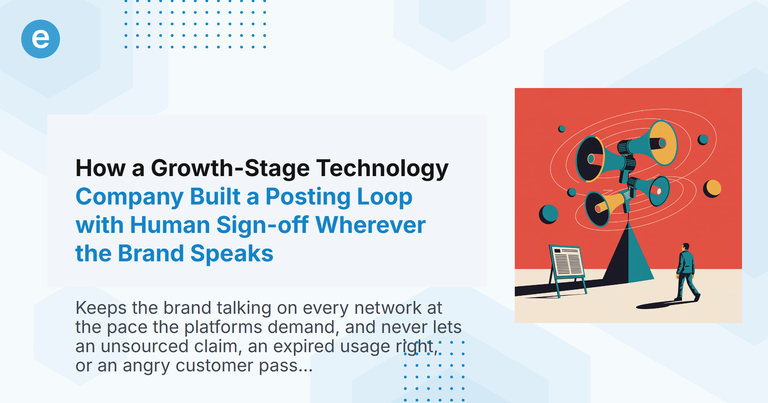 e

How a Growth-Stage Technology Company Built a Posting Loop with Human Sign-off Wherever the Brand Speaks

Keeps the brand talking on every network at the pace the platforms demand, and never lets an unsourced claim, an expired usage right, or an angry customer pass...